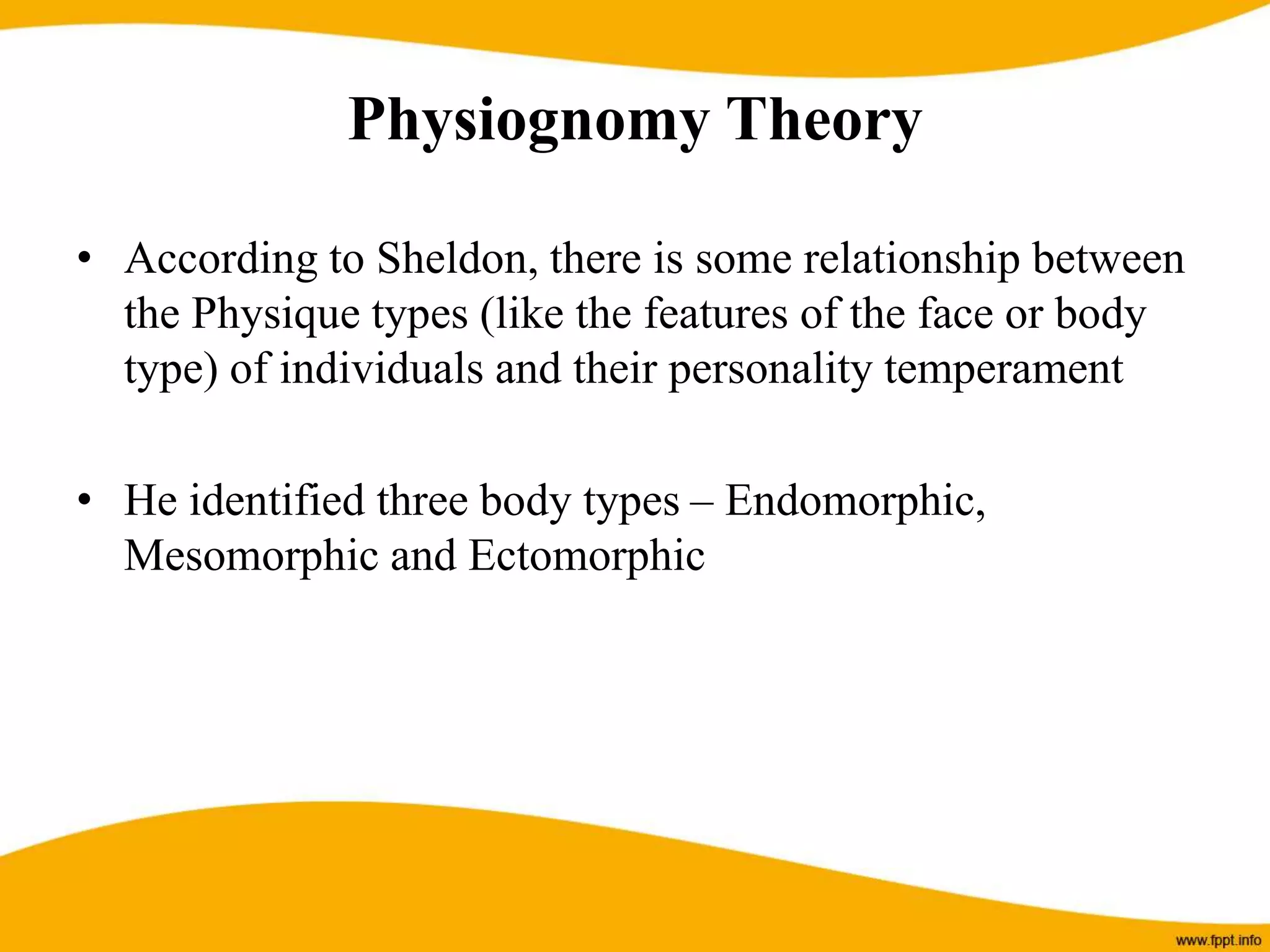 Physiognomy Theory

• According to Sheldon, there is some relationship between the Physique types (like the features of the face or body type) of individuals and their personality temperament

• He identified three body types – Endomorphic, Mesomorphic and Ectomorphic

www.fppt.info